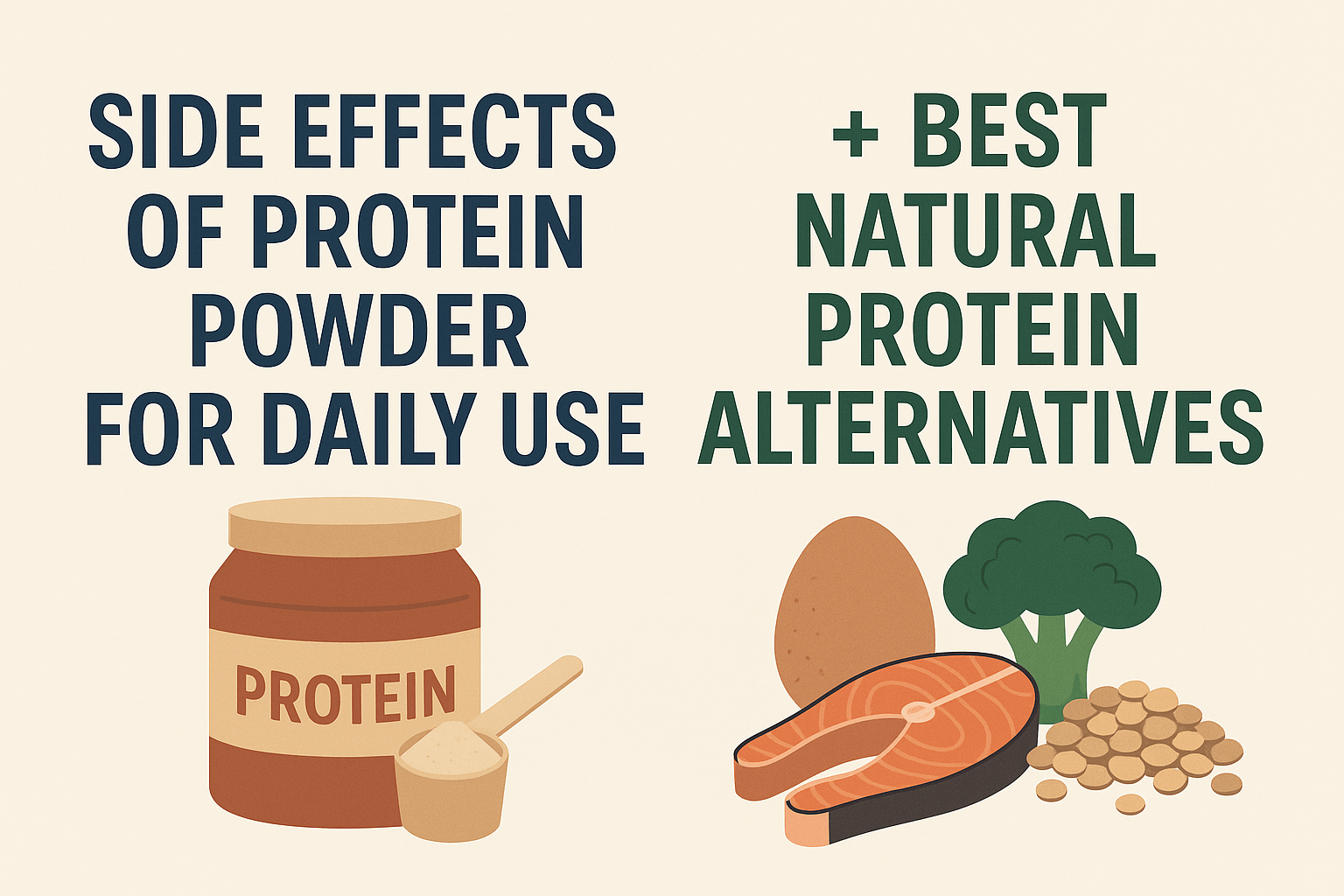 SIDE EFFECTS OF PROTEIN POWDER FOR DAILY USE

+ BEST NATURAL PROTEIN ALTERNATIVES

PROTEIN